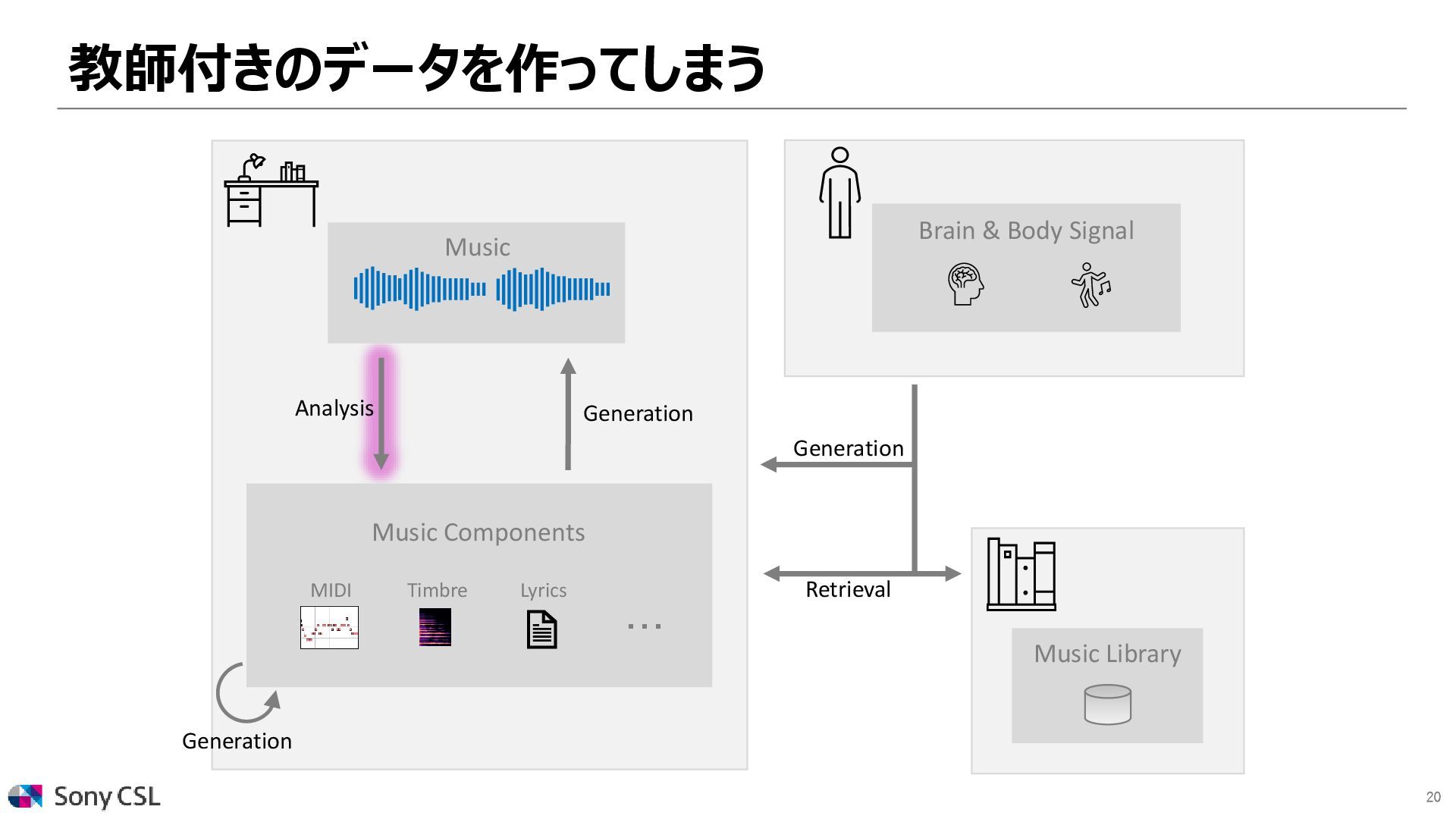 教師付きのデータを作ってしまう

Music

Analysis

Generation

Music Components

MIDI

Timbre

Lyrics

...

Generation

Brain & Body Signal

Generation

Retrieval

Music Library

Sony CSL

20